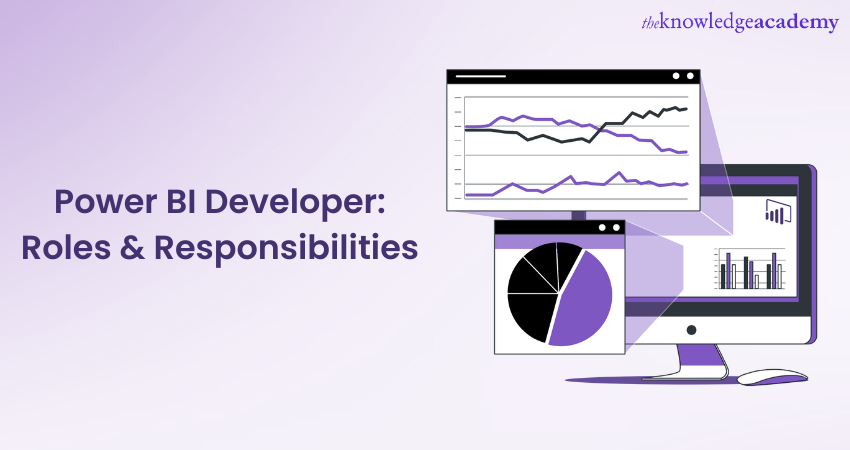 theknowledgeacademy

Power BI Developer: Roles & Responsibilities